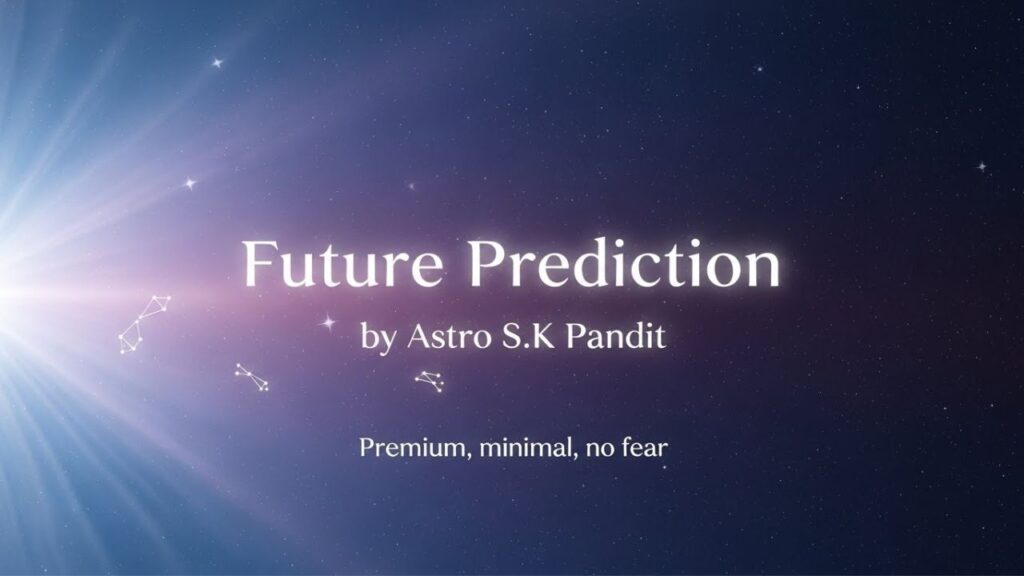 Future Prediction
by Astro S.K Pandit

Premium, minimal, no fear